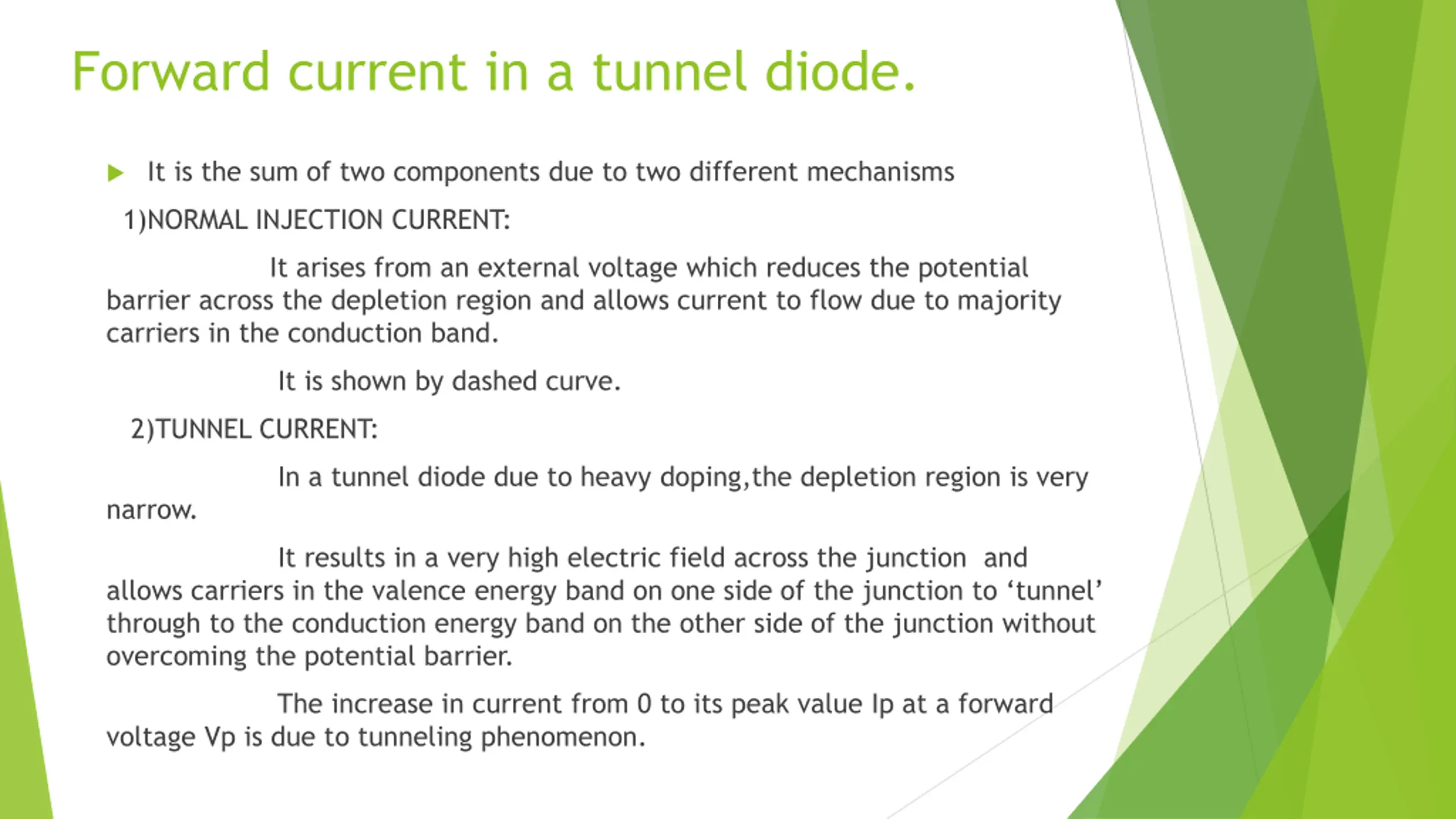 Forward current in a tunnel diode.

It is the sum of two components due to two different mechanisms

1)NORMAL INJECTION CURRENT:

It arises from an external voltage which reduces the potential barrier across the depletion region and allows current to flow due to majority carriers in the conduction band.

It is shown by dashed curve.

2)TUNNEL CURRENT:

In a tunnel diode due to heavy doping,the depletion region is very narrow.

It results in a very high electric field across the junction and allows carriers in the valence energy band on one side of the junction to ‘tunnel’ through to the conduction energy band on the other side of the junction without overcoming the potential barrier.

The increase in current from 0 to its peak value Ip at a forward voltage Vp is due to tunneling phenomenon.